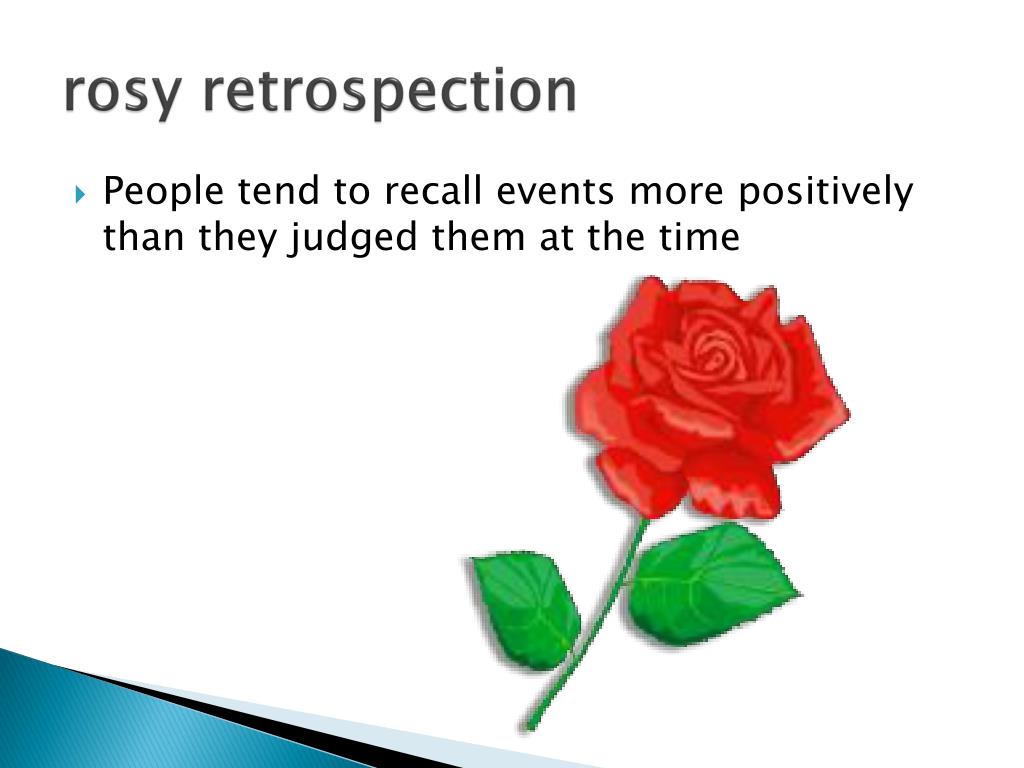 rosy retrospection

People tend to recall events more positively than they judged them at the time